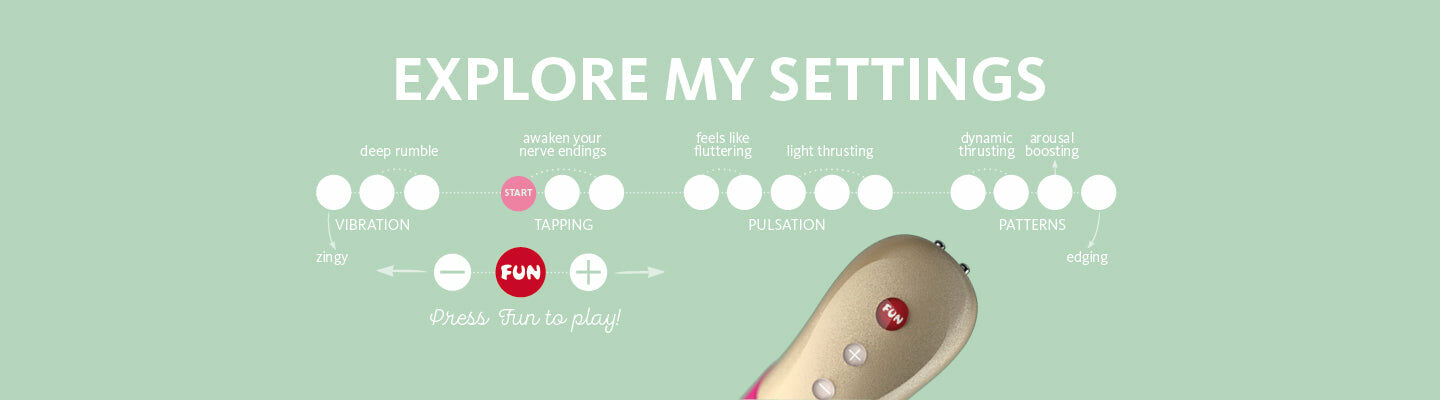 EXPLORE MY SETTINGS

deep rumble

awaken your nerve endings

feels like fluttering

light thrusting

dynamic thrusting

arousal boosting

START

VIBRATION

TAPPING

PULSATION

PATTERNS

zingy

edging

FUN

Press Fun to play!

FUN